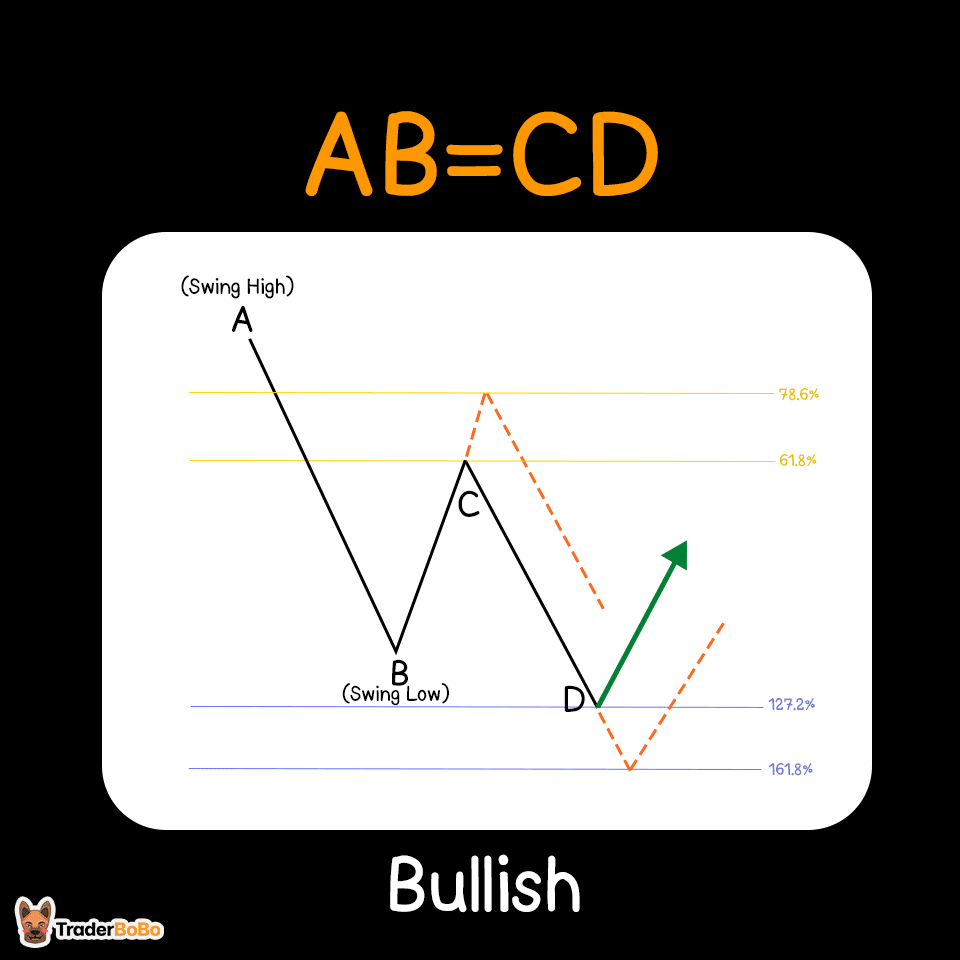 AB=CD

(Swing High)
A

78.6%

61.8%

C

B
(Swing Low)

D

127.2%

161.8%

Bullish

TraderBoBo